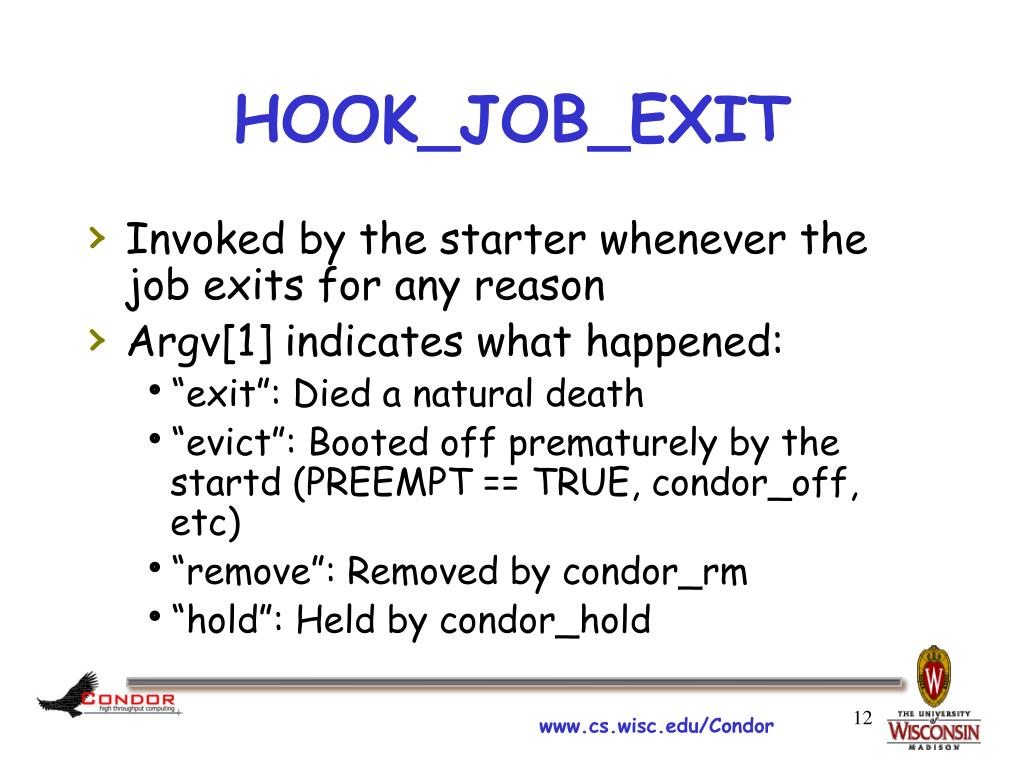 HOOK_JOB_EXIT

› Invoked by the starter whenever the job exits for any reason
› Argv[1] indicates what happened:
• “exit”: Died a natural death
• “evict”: Booted off prematurely by the startd (PREEMPT == TRUE, condor_off, etc)
• “remove”: Removed by condor_rm
• “hold”: Held by condor_hold

CONDOR high throughput computing

www.cs.wisc.edu/Condor

12

W

THE UNIVERSITY of WISCONSIN MADISON